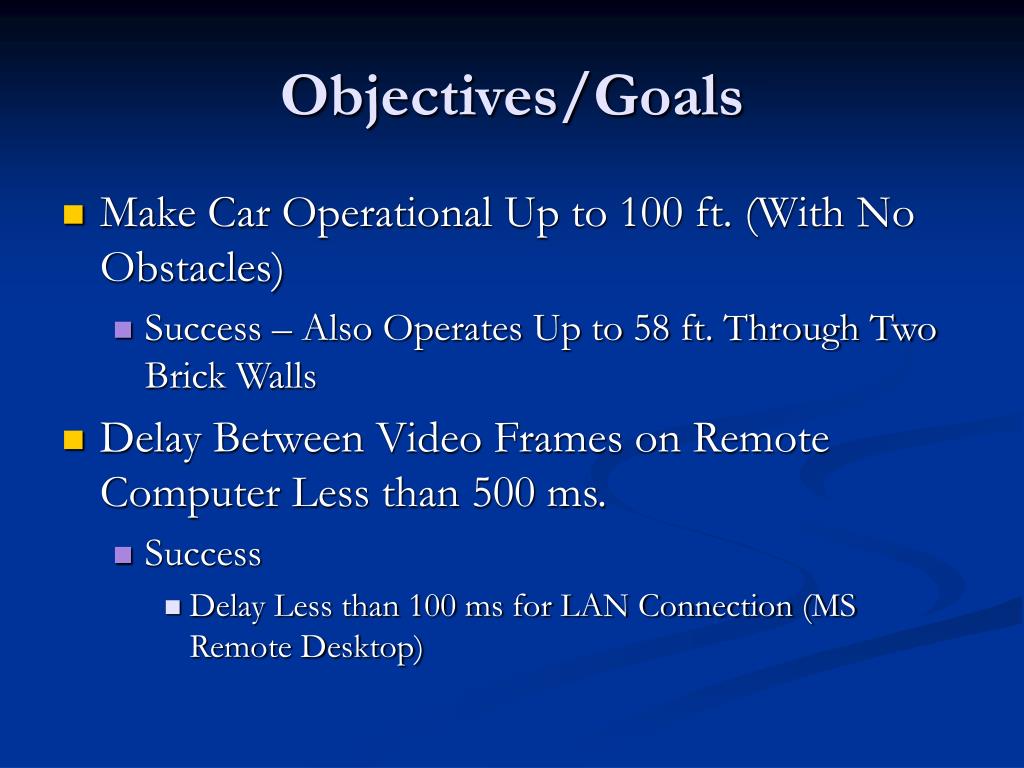 Objectives/Goals

Make Car Operational Up to 100 ft. (With No Obstacles)

Success – Also Operates Up to 58 ft. Through Two Brick Walls

Delay Between Video Frames on Remote Computer Less than 500 ms.

Success

Delay Less than 100 ms for LAN Connection (MS Remote Desktop)